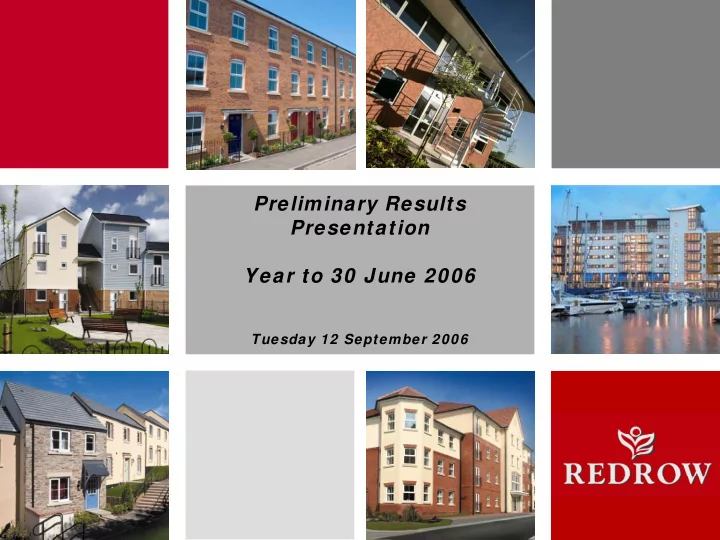 Preliminary Results Presentation

Year to 30 June 2006

Tuesday 12 September 2006

REDROW